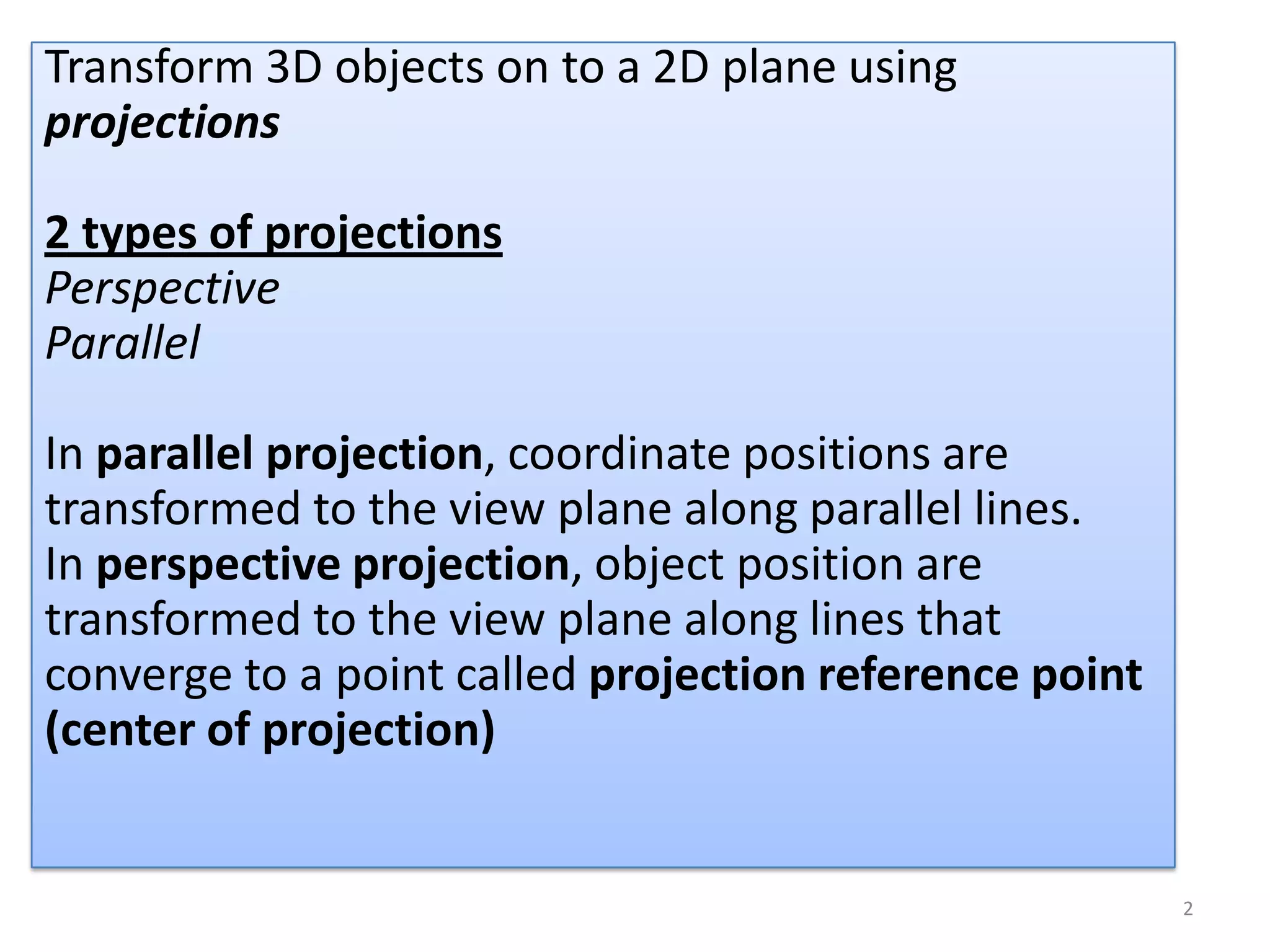 Transform 3D objects on to a 2D plane using projections

2 types of projections
Perspective
Parallel

In parallel projection, coordinate positions are transformed to the view plane along parallel lines.
In perspective projection, object position are transformed to the view plane along lines that converge to a point called projection reference point (center of projection)

2